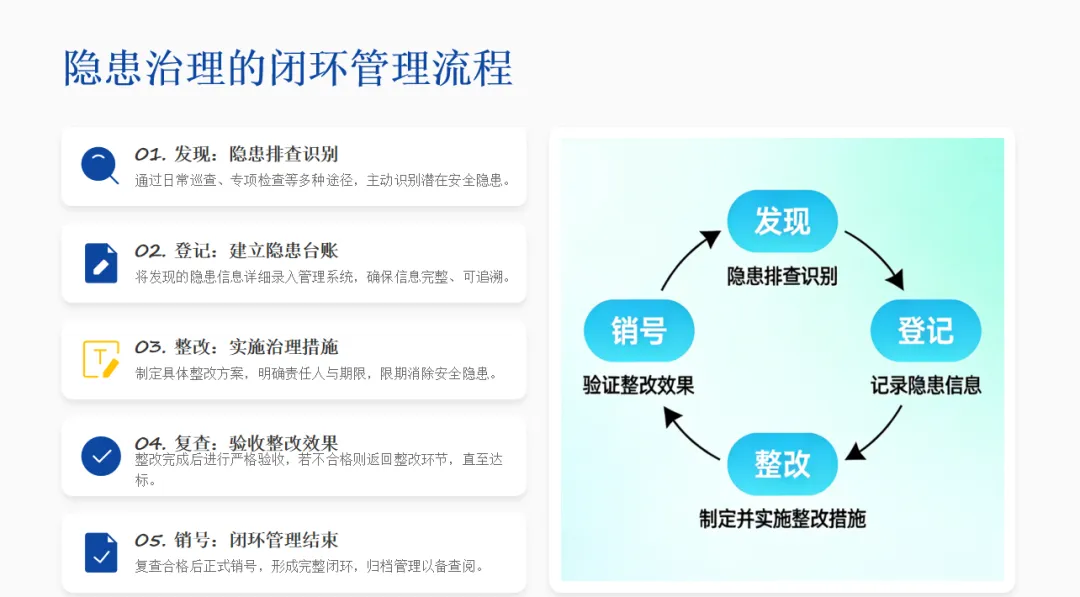 隐患治理的闭环管理流程

01. 发现：隐患排查识别
通过日常巡查、专项检查等多种途径，主动识别潜在安全隐患。

02. 登记：建立隐患台账
将发现的隐患信息详细录入管理系统，确保信息完整、可追溯。

03. 整改：实施治理措施
制定具体整改方案，明确责任人与期限，限期消除安全隐患。

04. 复查：验收整改效果
整改完成后进行严格验收，若不合格则返回整改环节，直至达标。

05. 销号：闭环管理结束
复查合格后正式销号，形成完整闭环，归档管理以备查阅。

发现
隐患排查识别

登记
记录隐患信息

整改
制定并实施整改措施

销号
验证整改效果